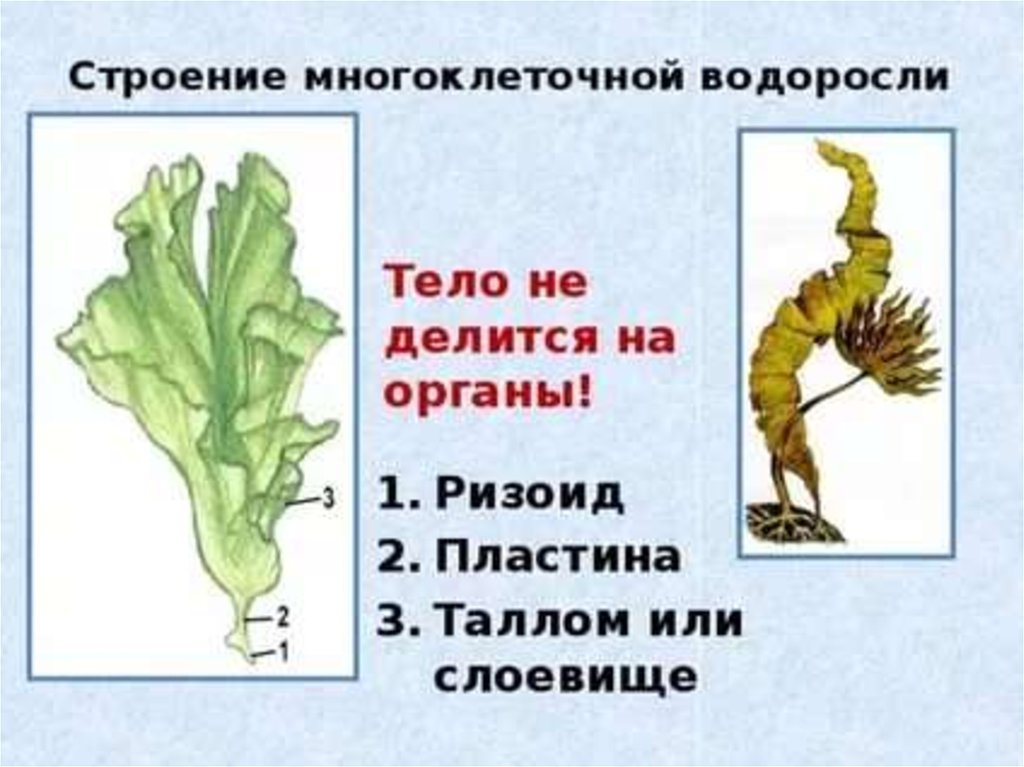 Строение многоклеточной водоросли

3
2
1

Тело не делится на органы!

1. Ризоид
2. Пластина
3. Таллом или слоевище